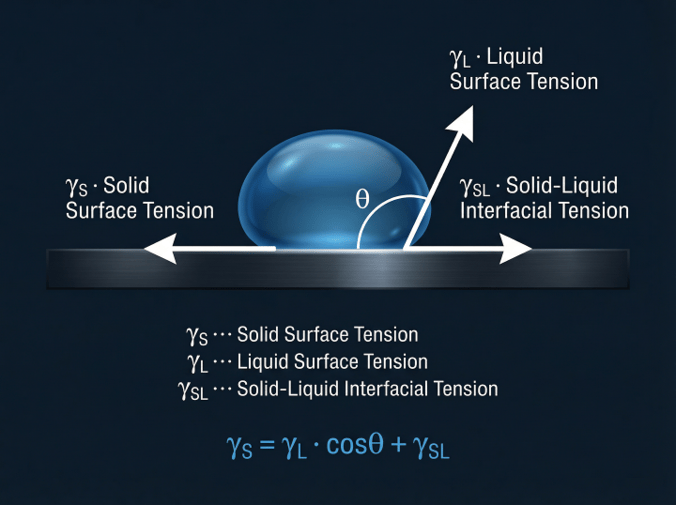 $\gamma_L$ · Liquid Surface Tension

$\gamma_S$ · Solid Surface Tension

$\theta$

$\gamma_{SL}$ · Solid-Liquid Interfacial Tension

$\gamma_S$ ··· Solid Surface Tension
$\gamma_L$ ··· Liquid Surface Tension
$\gamma_{SL}$ ··· Solid-Liquid Interfacial Tension

$\gamma_S = \gamma_L \cdot \cos\theta + \gamma_{SL}$